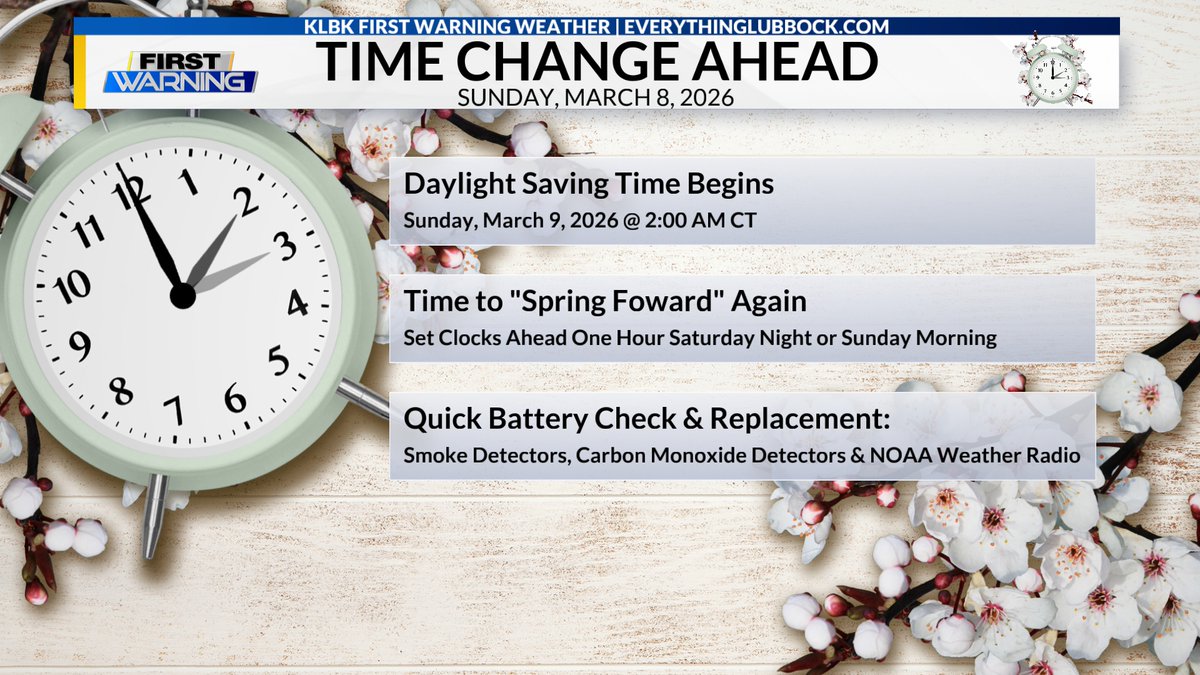 KLBK FIRST WARNING WEATHER | EVERYTHINGLUBBOCK.COM

FIRST WARNING

TIME CHANGE AHEAD

SUNDAY, MARCH 8, 2026

12 1 2 3 4 5 6 7 8 9 10 11

Daylight Saving Time Begins
Sunday, March 9, 2026 @ 2:00 AM CT

Time to "Spring Foward" Again
Set Clocks Ahead One Hour Saturday Night or Sunday Morning

Quick Battery Check & Replacement:
Smoke Detectors, Carbon Monoxide Detectors & NOAA Weather Radio